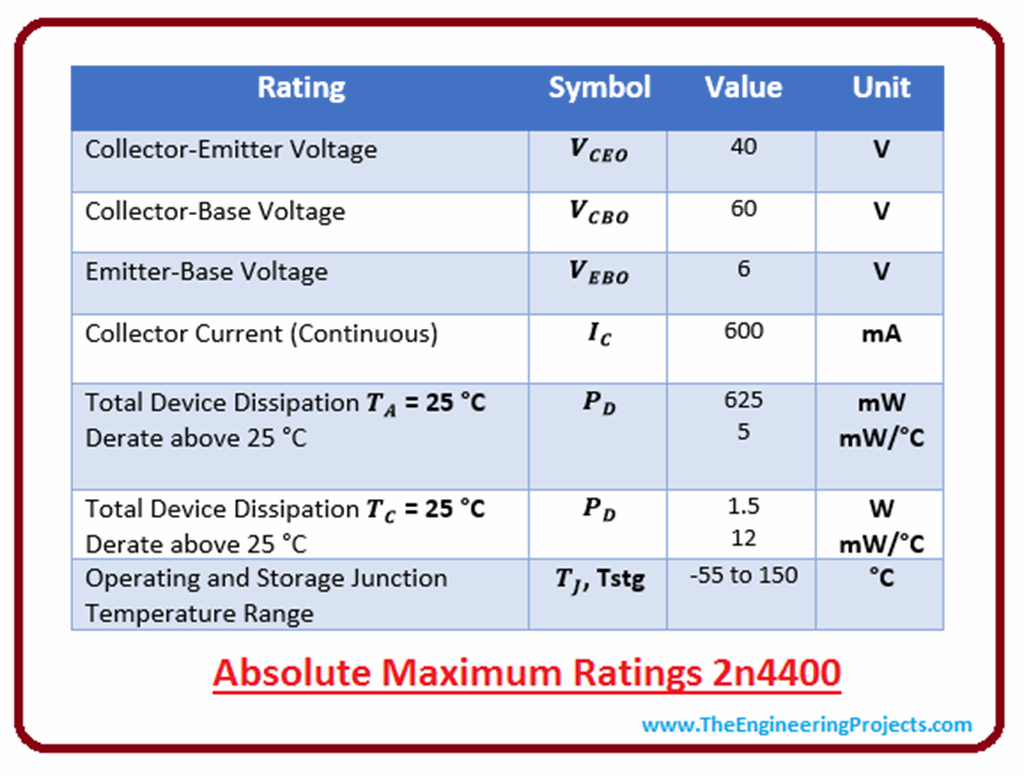 | Rating | Symbol | Value | Unit |
|---|---|---|---|
| Collector-Emitter Voltage | $V_{CEO}$ | 40 | V |
| Collector-Base Voltage | $V_{CBO}$ | 60 | V |
| Emitter-Base Voltage | $V_{EBO}$ | 6 | V |
| Collector Current (Continuous) | $I_C$ | 600 | mA |
| Total Device Dissipation $T_A$ = 25 °C Derate above 25 °C | $P_D$ | 625 5 | mW mW/°C |
| Total Device Dissipation $T_C$ = 25 °C Derate above 25 °C | $P_D$ | 1.5 12 | W mW/°C |
| Operating and Storage Junction Temperature Range | $T_J$, Tstg | -55 to 150 | °C |

Absolute Maximum Ratings 2n4400

www.TheEngineeringProjects.com